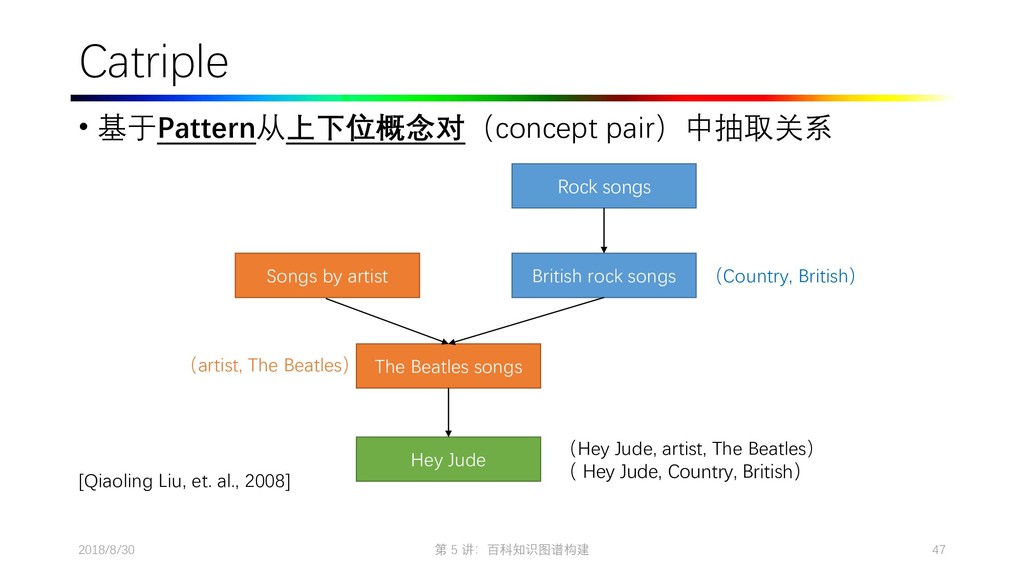 Catriple

• 基于Pattern从上下位概念对（concept pair）中抽取关系

Rock songs

Songs by artist

British rock songs

（Country, British）

（artist, The Beatles）

The Beatles songs

Hey Jude

（Hey Jude, artist, The Beatles）
( Hey Jude, Country, British）

[Qiaoling Liu, et. al., 2008]

2018/8/30

第 5 讲：百科知识图谱构建

47